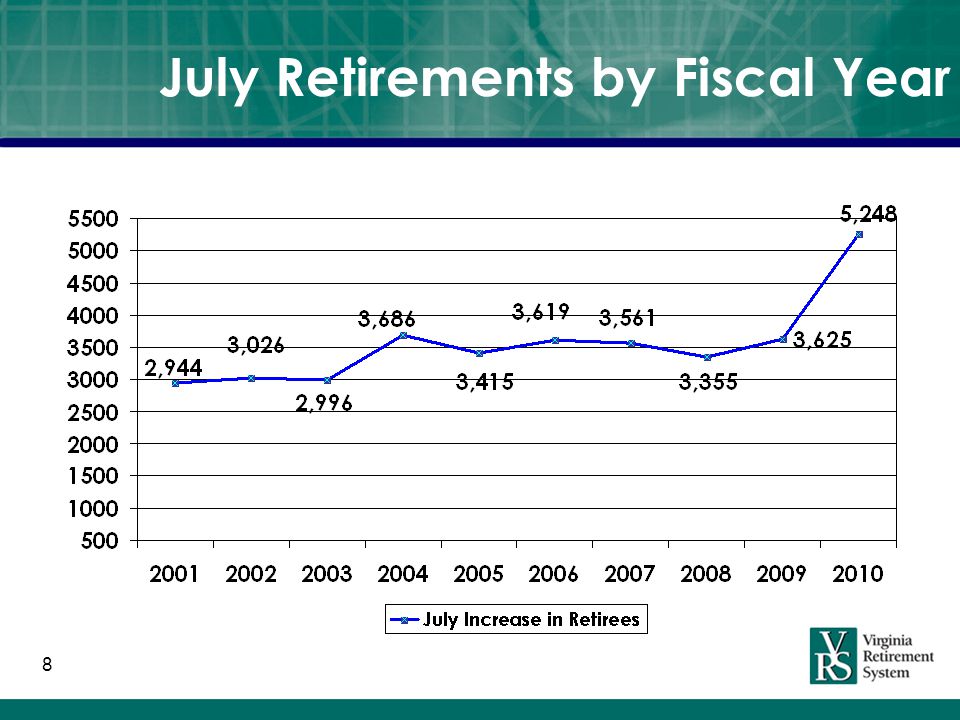 July Retirements by Fiscal Year

5500
5000
4500
4000
3500
3000
2500
2000
1500
1000
500

2,944
3,026
2,996
3,686
3,415
3,619
3,561
3,355
3,625
5,248

2001 2002 2003 2004 2005 2006 2007 2008 2009 2010

July Increase in Retirees

8

VRS Virginia Retirement System